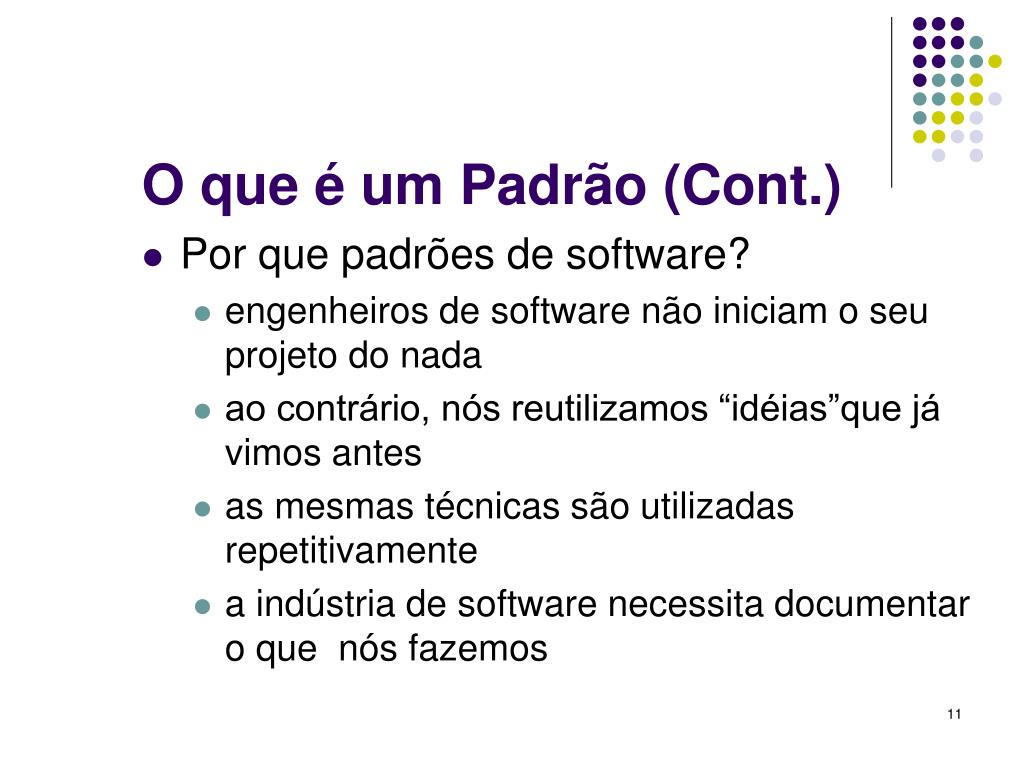 O que é um Padrão (Cont.)

- Por que padrões de software?
  - engenheiros de software não iniciam o seu projeto do nada
  - ao contrário, nós reutilizamos “idéias”que já vimos antes
  - as mesmas técnicas são utilizadas repetitivamente
  - a indústria de software necessita documentar o que nós fazemos

11